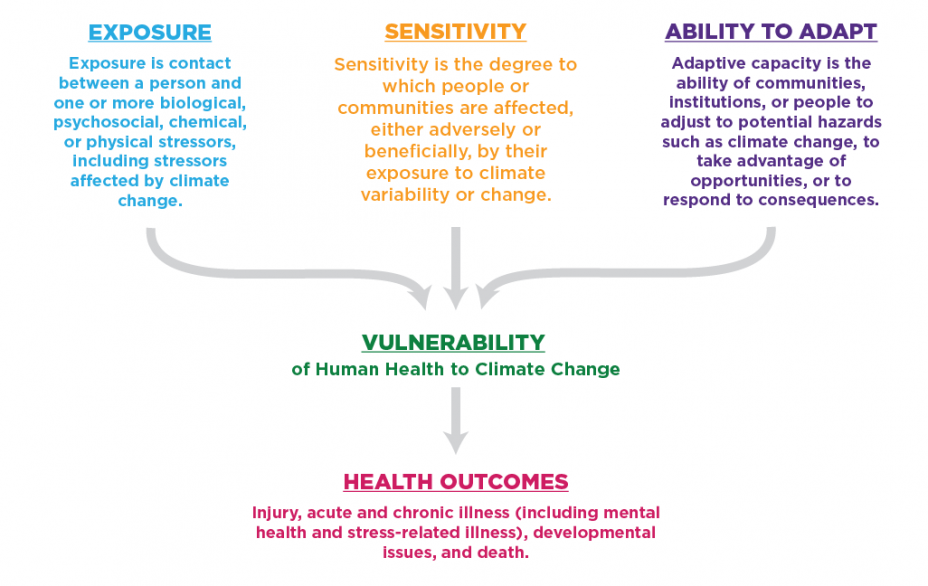 EXPOSURE

Exposure is contact between a person and one or more biological, psychosocial, chemical, or physical stressors, including stressors affected by climate change.

SENSITIVITY

Sensitivity is the degree to which people or communities are affected, either adversely or beneficially, by their exposure to climate variability or change.

ABILITY TO ADAPT

Adaptive capacity is the ability of communities, institutions, or people to adjust to potential hazards such as climate change, to take advantage of opportunities, or to respond to consequences.

VULNERABILITY

of Human Health to Climate Change

HEALTH OUTCOMES

Injury, acute and chronic illness (including mental health and stress-related illness), developmental issues, and death.